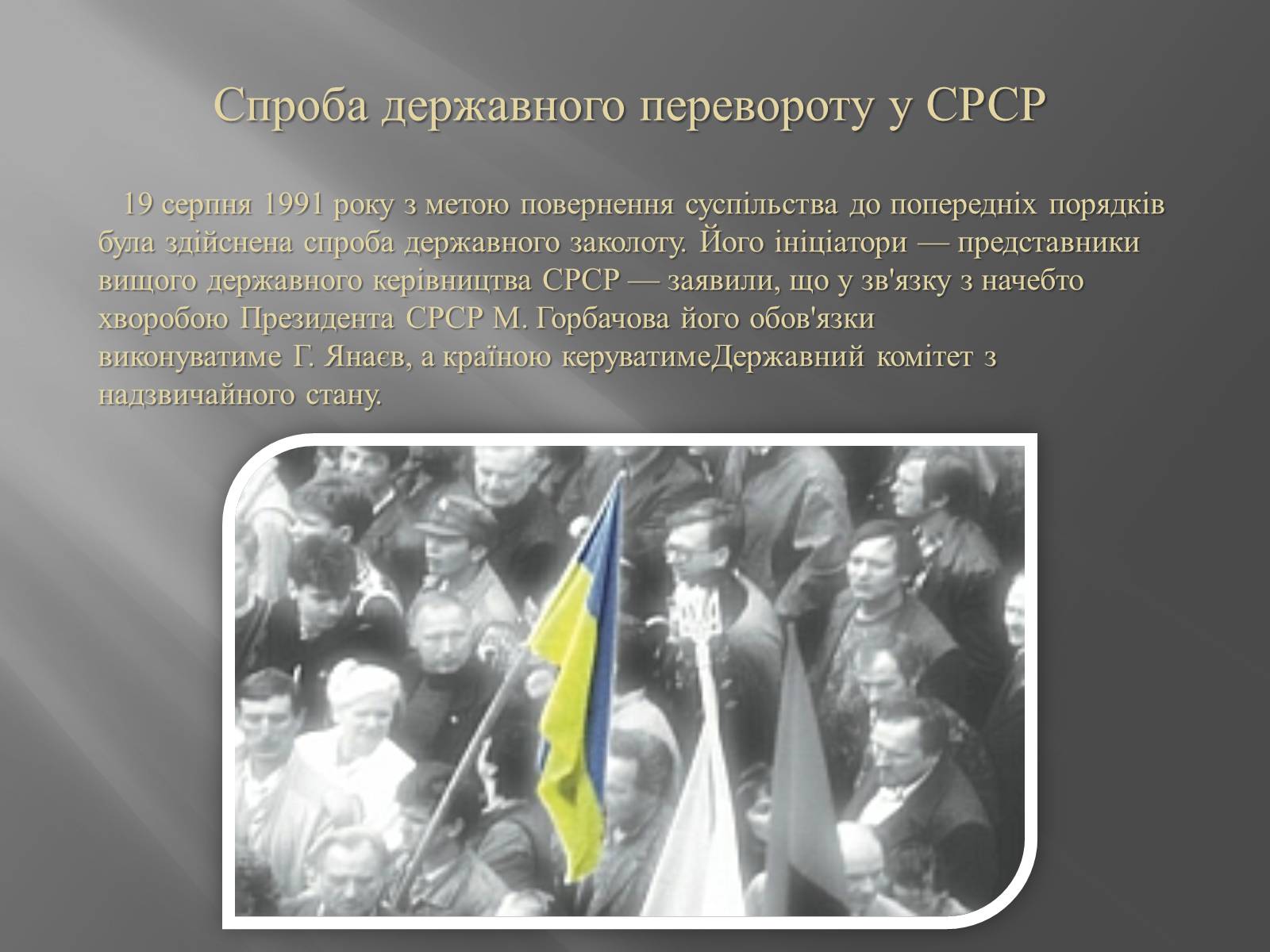 Спроба державного перевороту у СРСР

19 серпня 1991 року з метою повернення суспільства до попередніх порядків була здійснена спроба державного заколоту. Його ініціатори — представники вищого державного керівництва СРСР — заявили, що у зв'язку з начебто хворобою Президента СРСР М. Горбачова його обов'язки виконуватиме Г. Янаєв, а країною керуватимеДержавний комітет з надзвичайного стану.